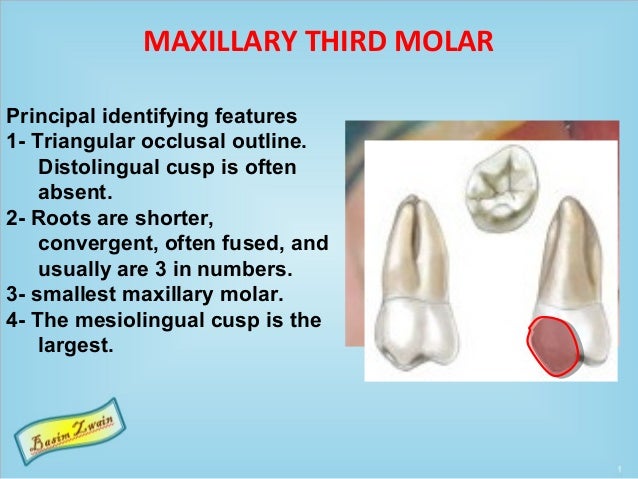 MAXILLARY THIRD MOLAR

Principal identifying features
1- Triangular occlusal outline. Distolingual cusp is often absent.
2- Roots are shorter, convergent, often fused, and usually are 3 in numbers.
3- smallest maxillary molar.
4- The mesiolingual cusp is the largest.

Basim Zwain

1